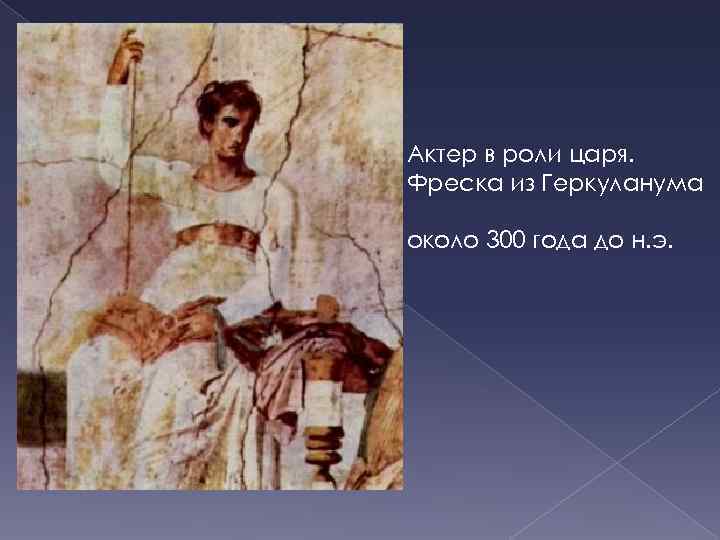 Актер в роли царя.
Фреска из Геркуланума

около 300 года до н.э.